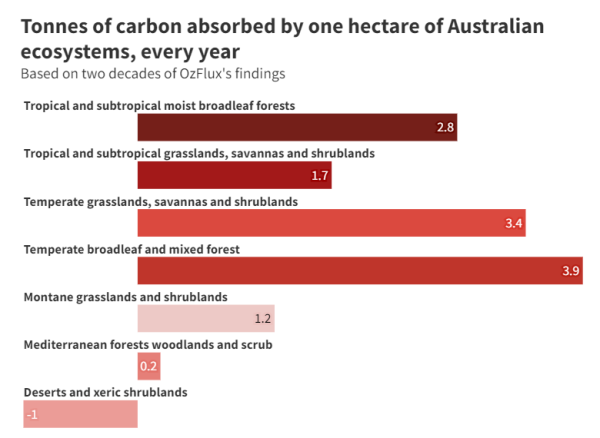 Tonnes of carbon absorbed by one hectare of Australian ecosystems, every year

Based on two decades of OzFlux's findings

Tropical and subtropical moist broadleaf forests
2.8

Tropical and subtropical grasslands, savannas and shrublands
1.7

Temperate grasslands, savannas and shrublands
3.4

Temperate broadleaf and mixed forest
3.9

Montane grasslands and shrublands
1.2

Mediterranean forests woodlands and scrub
0.2

Deserts and xeric shrublands
-1